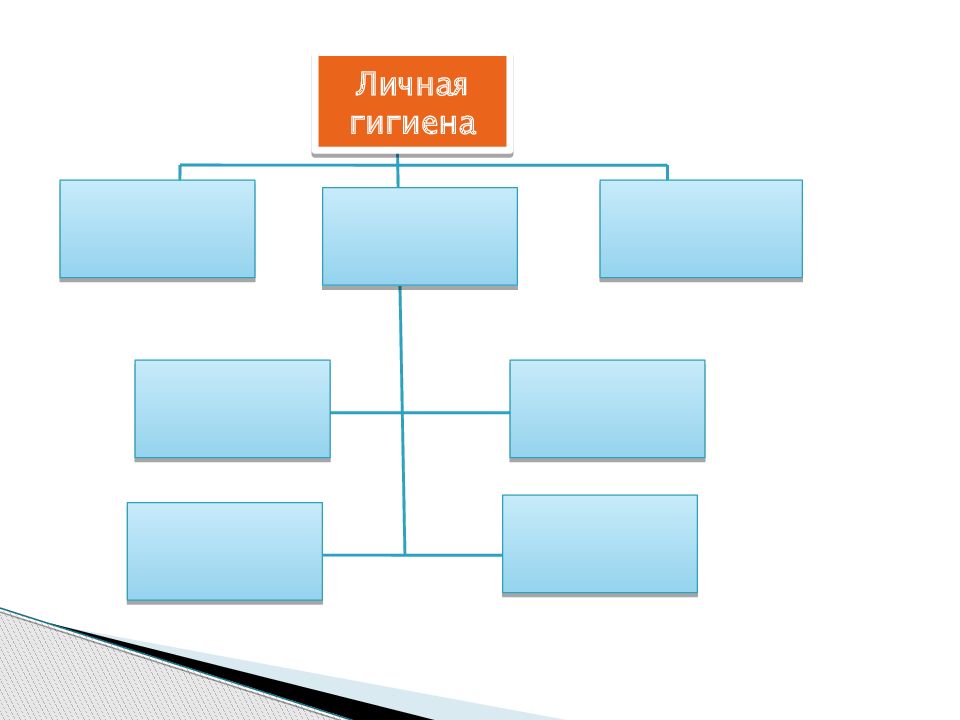 Личная гигиена